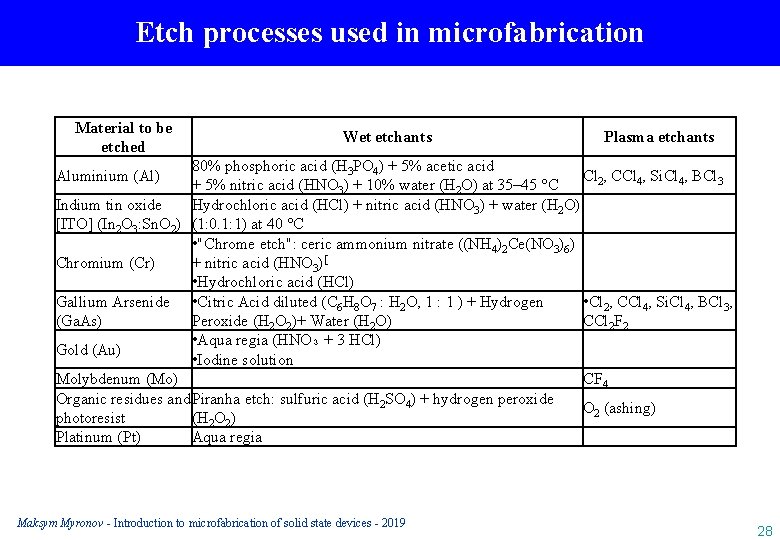 Etch processes used in microfabrication

| Material to be etched | Wet etchants | Plasma etchants |
|---|---|---|
| Aluminium (Al) | 80% phosphoric acid ($H_3PO_4$) + 5% acetic acid + 5% nitric acid ($HNO_3$) + 10% water ($H_2O$) at 35–45 °C | $Cl_2$, $CCl_4$, $SiCl_4$, $BCl_3$ |
| Indium tin oxide [ITO] ($In_2O_3$:$SnO_2$) | Hydrochloric acid (HCl) + nitric acid ($HNO_3$) + water ($H_2O$) (1:0.1:1) at 40 °C | |
| Chromium (Cr) | •"Chrome etch": ceric ammonium nitrate ($(NH_4)_2Ce(NO_3)_6$) + nitric acid ($HNO_3$)[ •Hydrochloric acid (HCl) | |
| Gallium Arsenide (GaAs) | •Citric Acid diluted ($C_6H_8O_7$ : $H_2O$, 1 : 1 ) + Hydrogen Peroxide ($H_2O_2$)+ Water ($H_2O$) | •$Cl_2$, $CCl_4$, $SiCl_4$, $BCl_3$, $CCl_2F_2$ |
| Gold (Au) | •Aqua regia ($HNO_3$ + 3 HCl) •Iodine solution | |
| Molybdenum (Mo) | | $CF_4$ |
| Organic residues and photoresist | Piranha etch: sulfuric acid ($H_2SO_4$) + hydrogen peroxide ($H_2O_2$) | $O_2$ (ashing) |
| Platinum (Pt) | Aqua regia | |

Maksym Myronov - Introduction to microfabrication of solid state devices - 2019

28